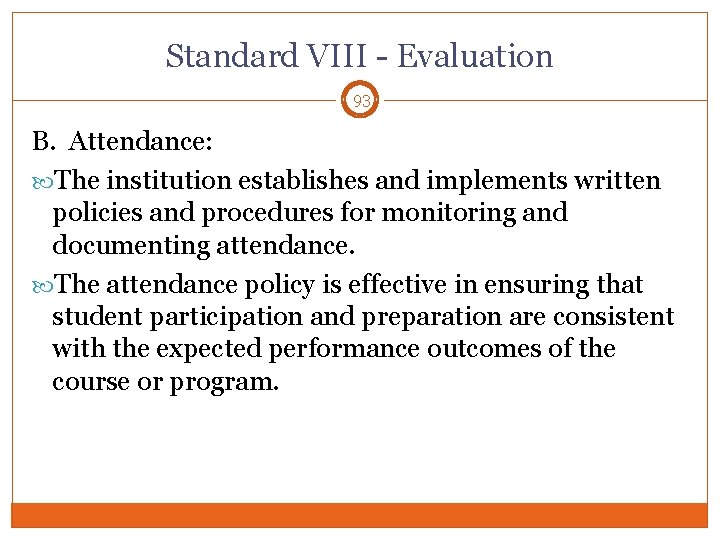 Standard VIII - Evaluation

93

B. Attendance:

The institution establishes and implements written policies and procedures for monitoring and documenting attendance.

The attendance policy is effective in ensuring that student participation and preparation are consistent with the expected performance outcomes of the course or program.